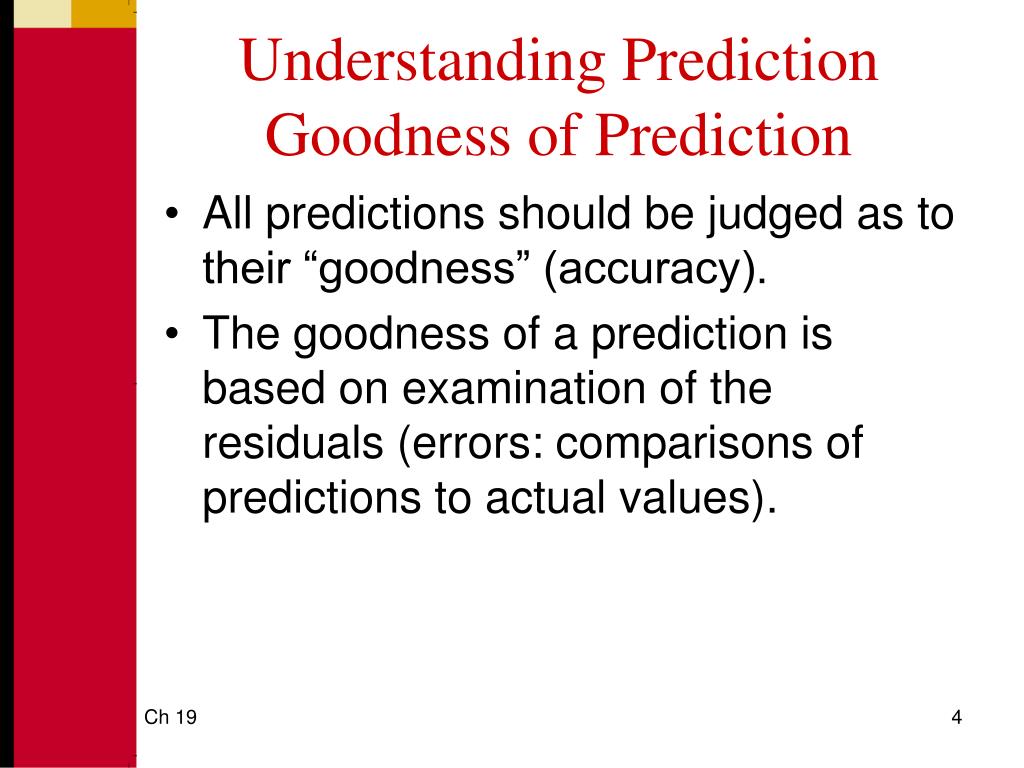 Understanding Prediction
Goodness of Prediction

• All predictions should be judged as to their “goodness” (accuracy).
• The goodness of a prediction is based on examination of the residuals (errors: comparisons of predictions to actual values).

Ch 19

4